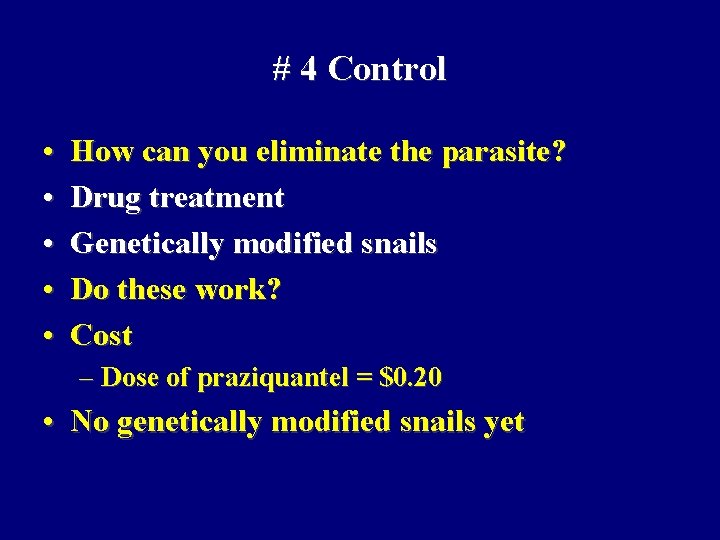 # 4 Control

• How can you eliminate the parasite?
• Drug treatment
• Genetically modified snails
• Do these work?
• Cost
  – Dose of praziquantel = \$0.20
• No genetically modified snails yet